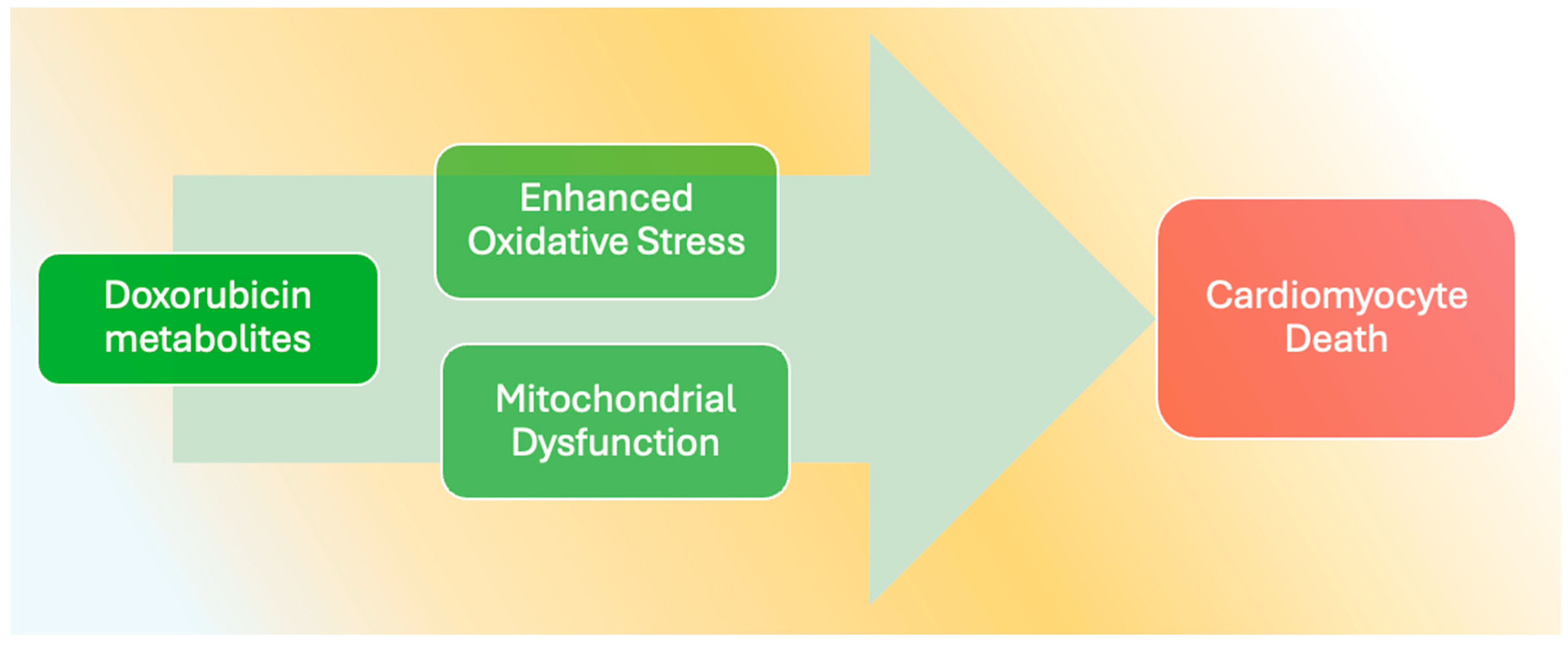 Doxorubicin metabolites

Enhanced Oxidative Stress

Mitochondrial Dysfunction

Cardiomyocyte Death